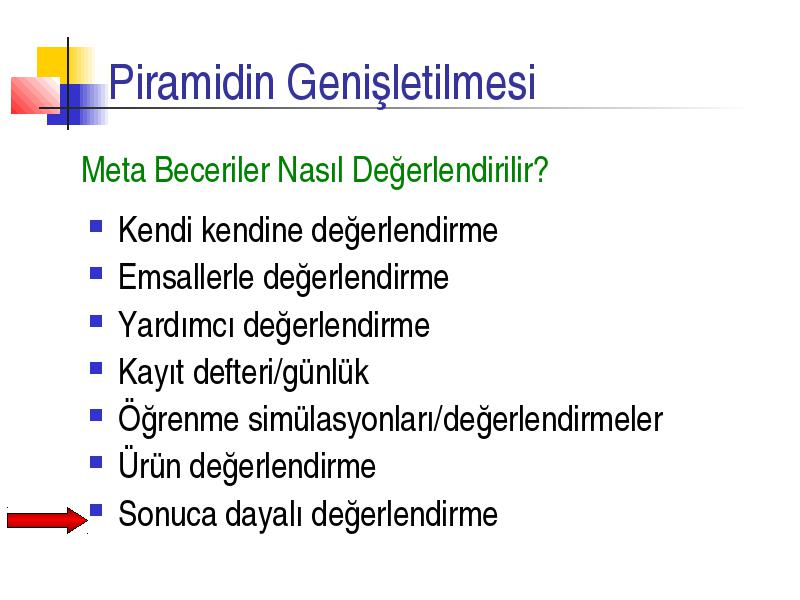 Piramidin Genişletilmesi

Meta Beceriler Nasıl Değerlendirilir?

- Kendi kendine değerlendirme
- Emsallerle değerlendirme
- Yardımcı değerlendirme
- Kayıt defteri/günlük
- Öğrenme simülasyonları/değerlendirmeler
- Ürün değerlendirme
- Sonuca dayalı değerlendirme